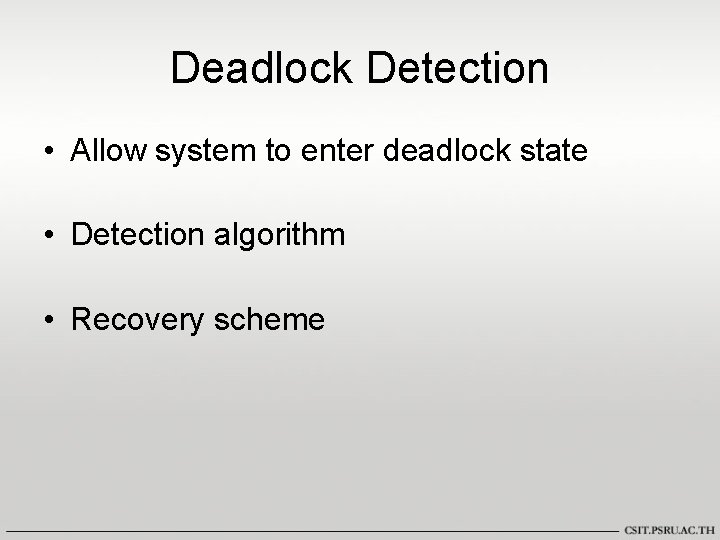 Deadlock Detection

• Allow system to enter deadlock state

• Detection algorithm

• Recovery scheme

CSIT.PSRU.AC.TH